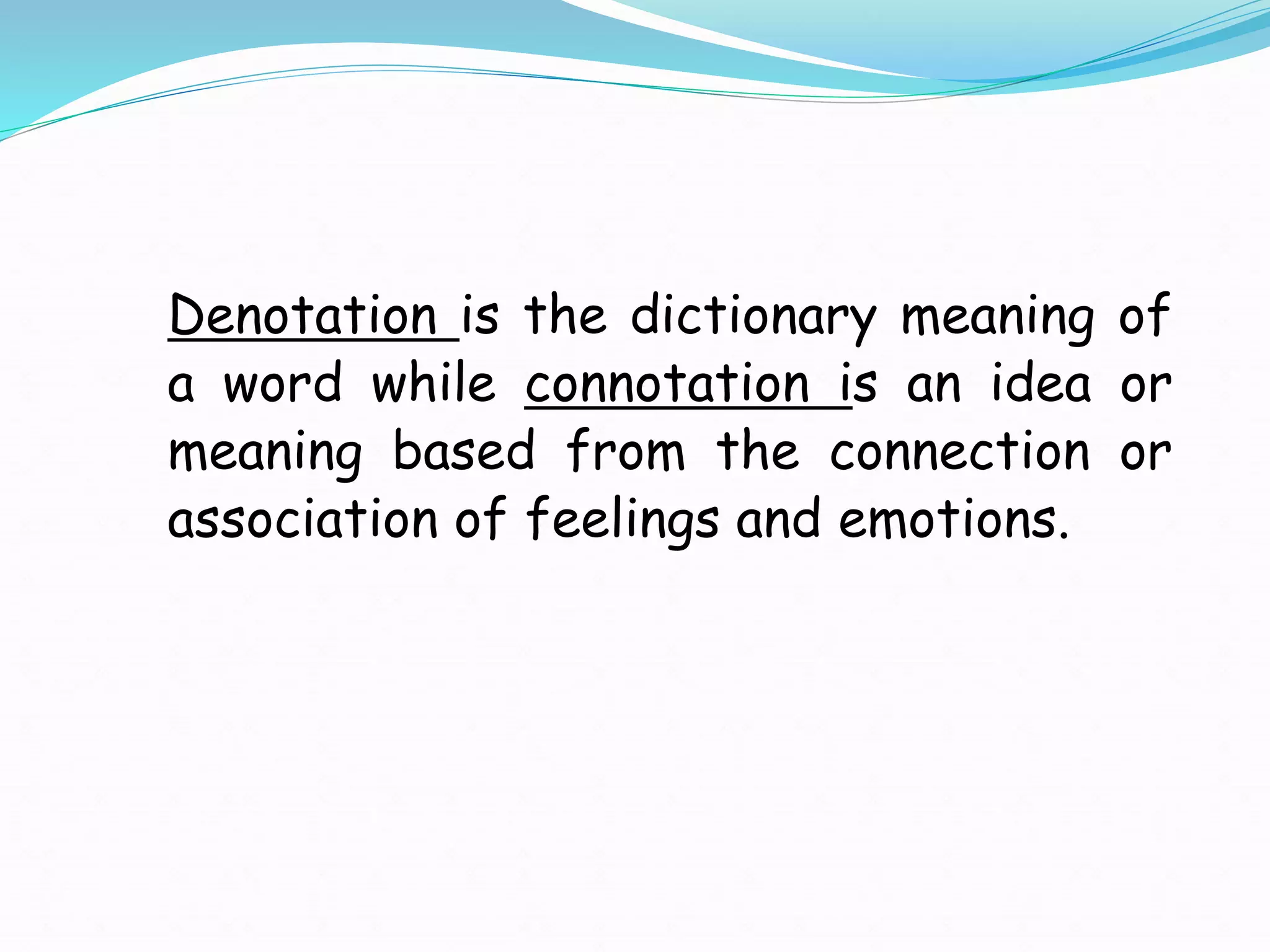 Denotation is the dictionary meaning of a word while connotation is an idea or meaning based from the connection or association of feelings and emotions.